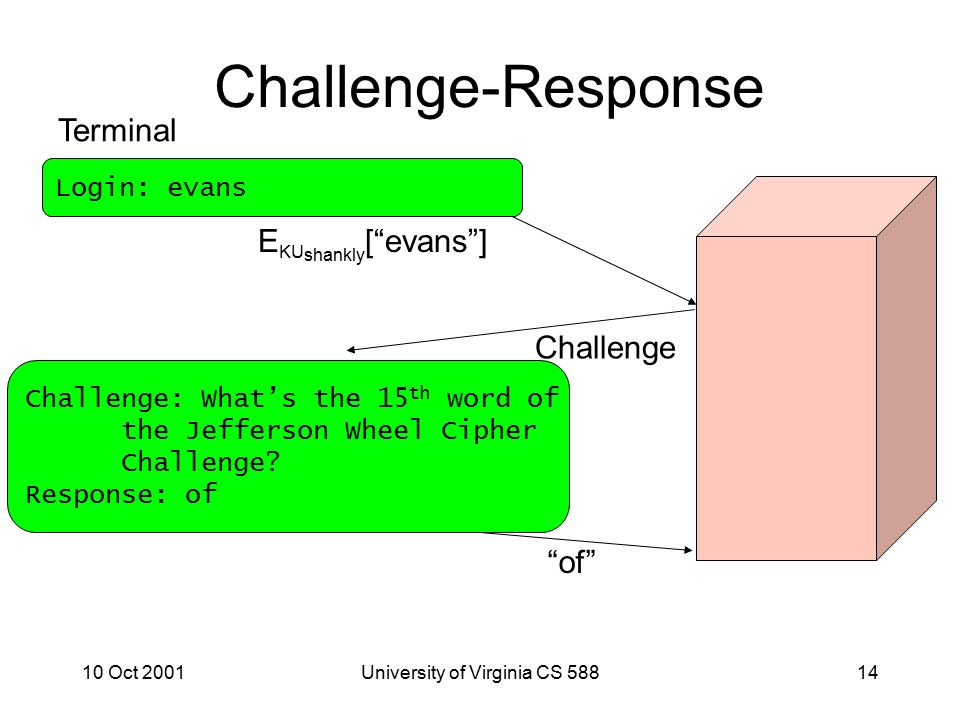 Challenge-Response

Terminal

Login: evans

$E_{KU_{shankly}}$[“evans”]

Challenge

Challenge: What’s the 15$^{th}$ word of the Jefferson Wheel Cipher Challenge?
Response: of

“of”

10 Oct 2001

University of Virginia CS 588

14